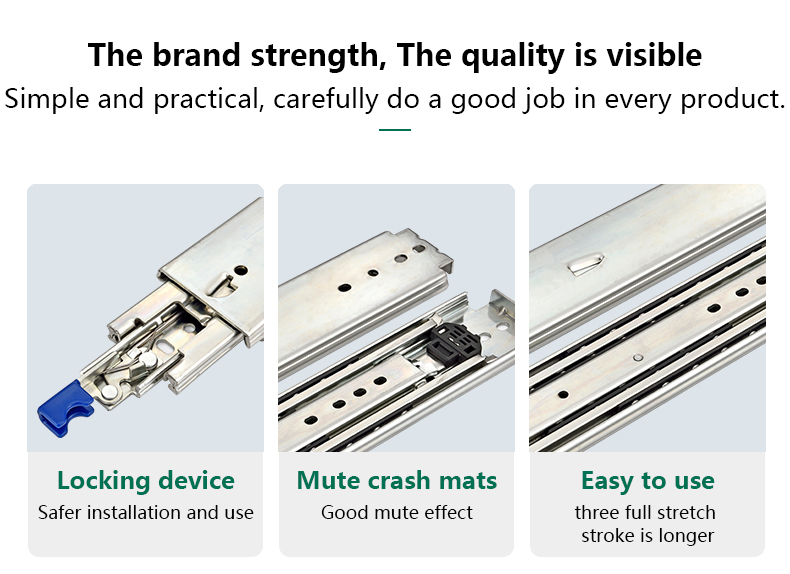 The brand strength, The quality is visible
Simple and practical, carefully do a good job in every product.

Locking device
Safer installation and use

Mute crash mats
Good mute effect

Easy to use
three full stretch stroke is longer